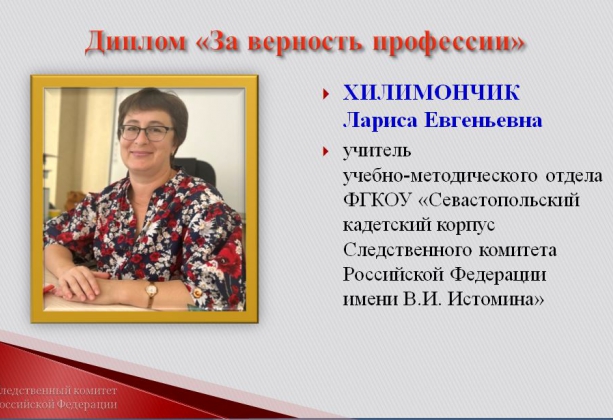 Диплом «За верность профессии»

ХИЛИМОНЧИК Лариса Евгеньевна

учитель учебно-методического отдела ФГКОУ «Севастопольский кадетский корпус Следственного комитета Российской Федерации имени В.И. Истомина»

ледственный комитет
оссийской Федерации